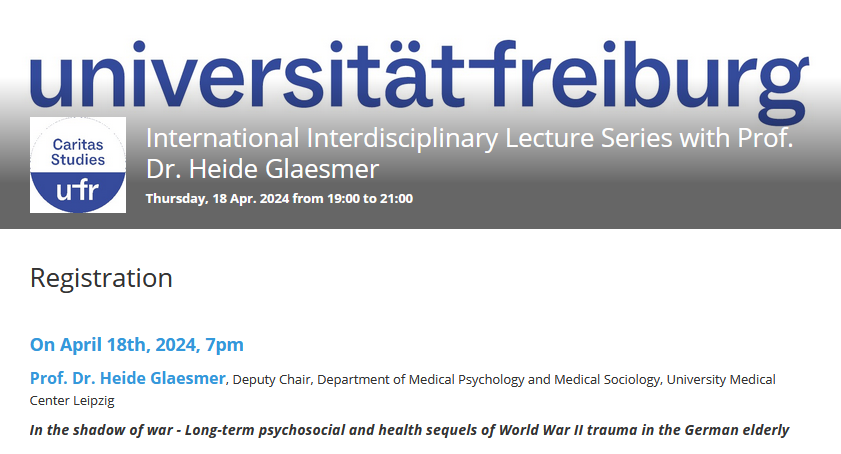 universität freiburg

Caritas Studies
ufr

International Interdisciplinary Lecture Series with Prof. Dr. Heide Glaesmer

Thursday, 18 Apr. 2024 from 19:00 to 21:00

Registration

On April 18th, 2024, 7pm

Prof. Dr. Heide Glaesmer, Deputy Chair, Department of Medical Psychology and Medical Sociology, University Medical Center Leipzig

In the shadow of war - Long-term psychosocial and health sequels of World War II trauma in the German elderly